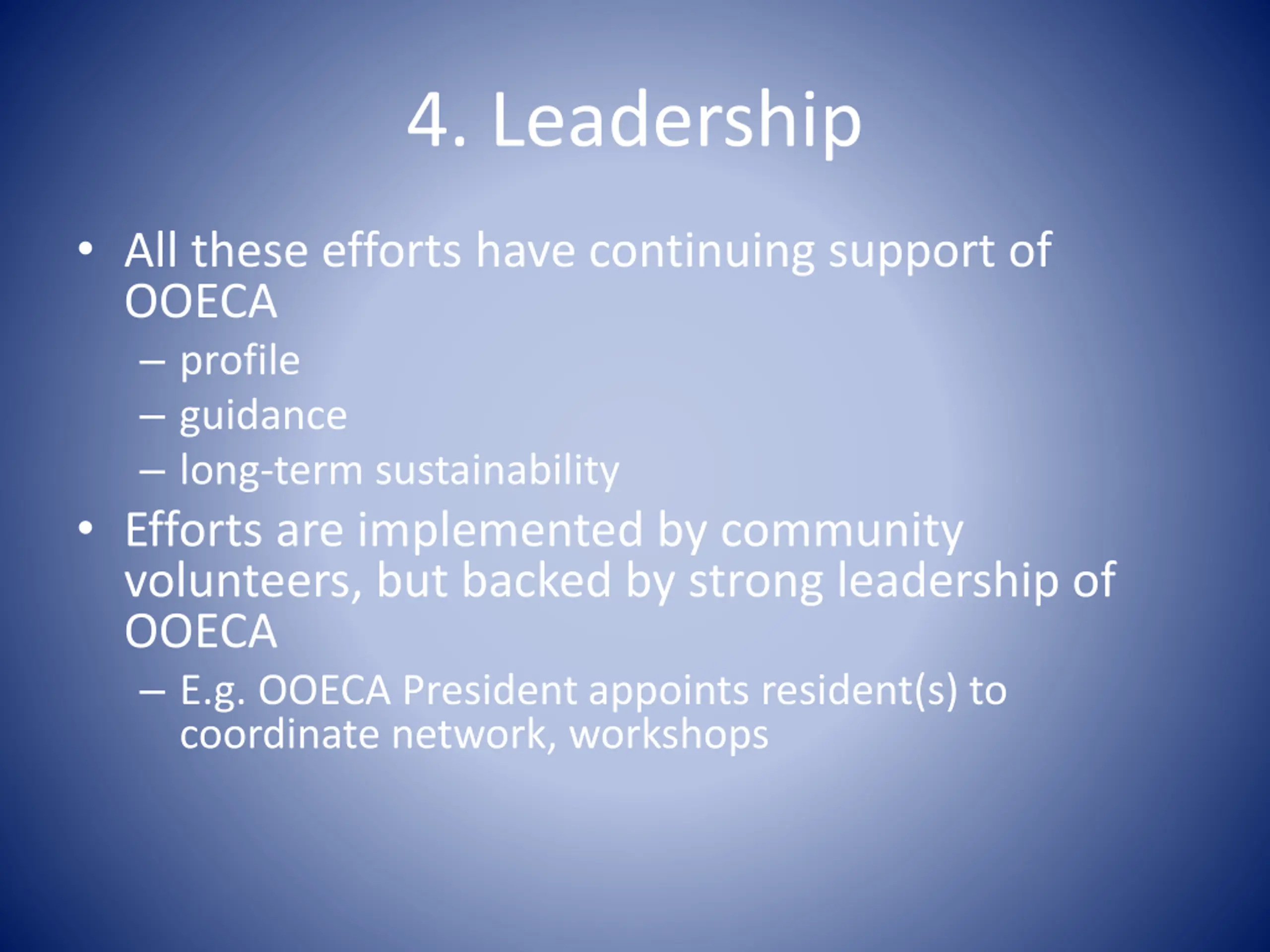 4. Leadership

• All these efforts have continuing support of OOECA
– profile
– guidance
– long-term sustainability
• Efforts are implemented by community volunteers, but backed by strong leadership of OOECA
– E.g. OOECA President appoints resident(s) to coordinate network, workshops